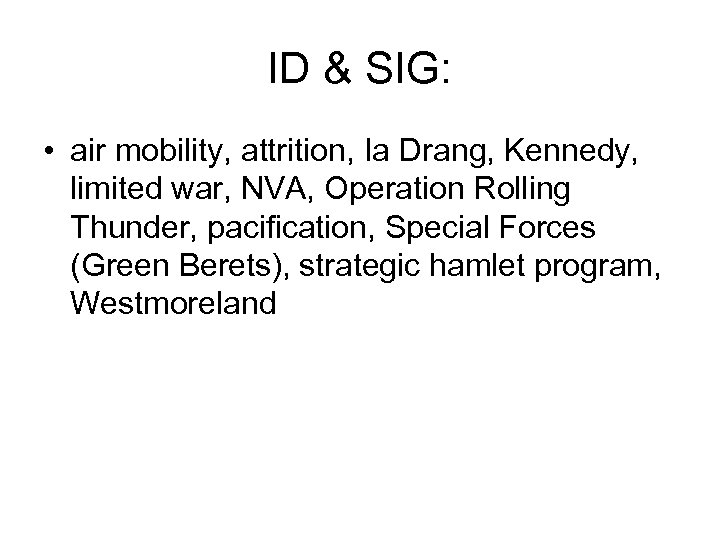 ID & SIG:

• air mobility, attrition, Ia Drang, Kennedy, limited war, NVA, Operation Rolling Thunder, pacification, Special Forces (Green Berets), strategic hamlet program, Westmoreland